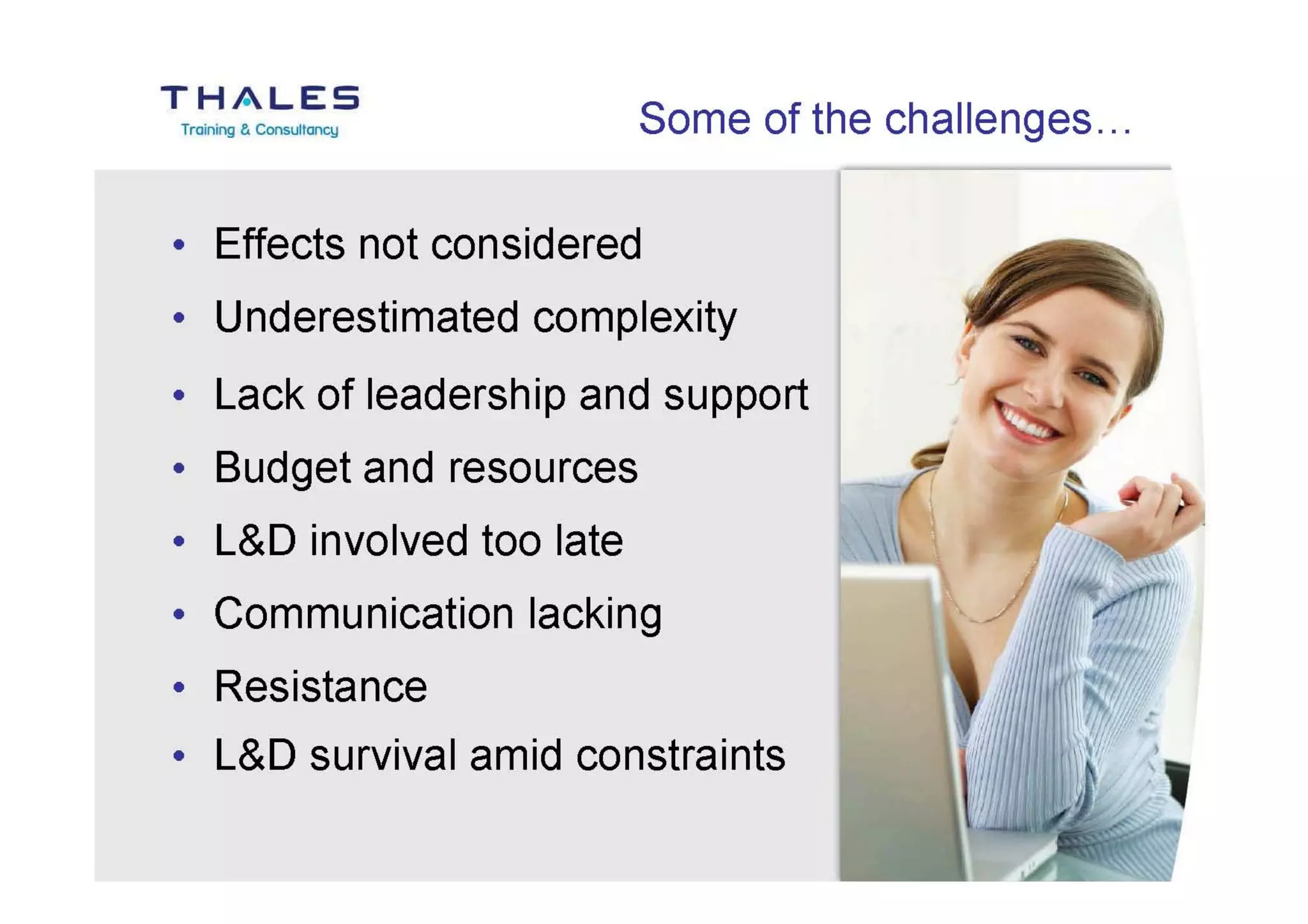 THALES
Training & Consultancy

Some of the challenges…

• Effects not considered
• Underestimated complexity
• Lack of leadership and support
• Budget and resources
• L&D involved too late
• Communication lacking
• Resistance
• L&D survival amid constraints